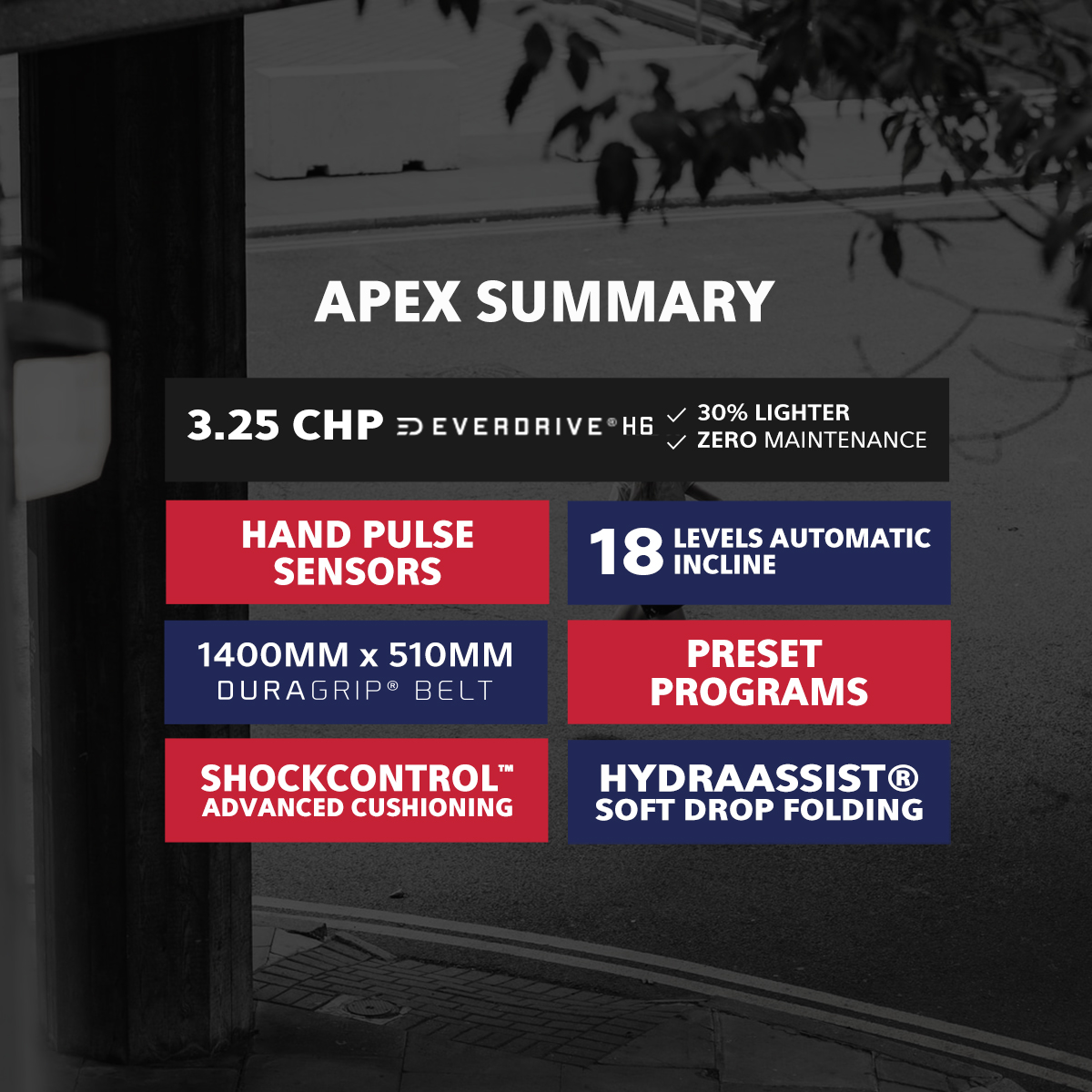 APEX SUMMARY

3.25 CHP EVERDRIVE® H6 ✓ 30% LIGHTER ✓ ZERO MAINTENANCE

HAND PULSE SENSORS

18 LEVELS AUTOMATIC INCLINE

1400MM x 510MM DURAGRIP® BELT

PRESET PROGRAMS

SHOCKCONTROL™ ADVANCED CUSHIONING

HYDRAASSIST® SOFT DROP FOLDING